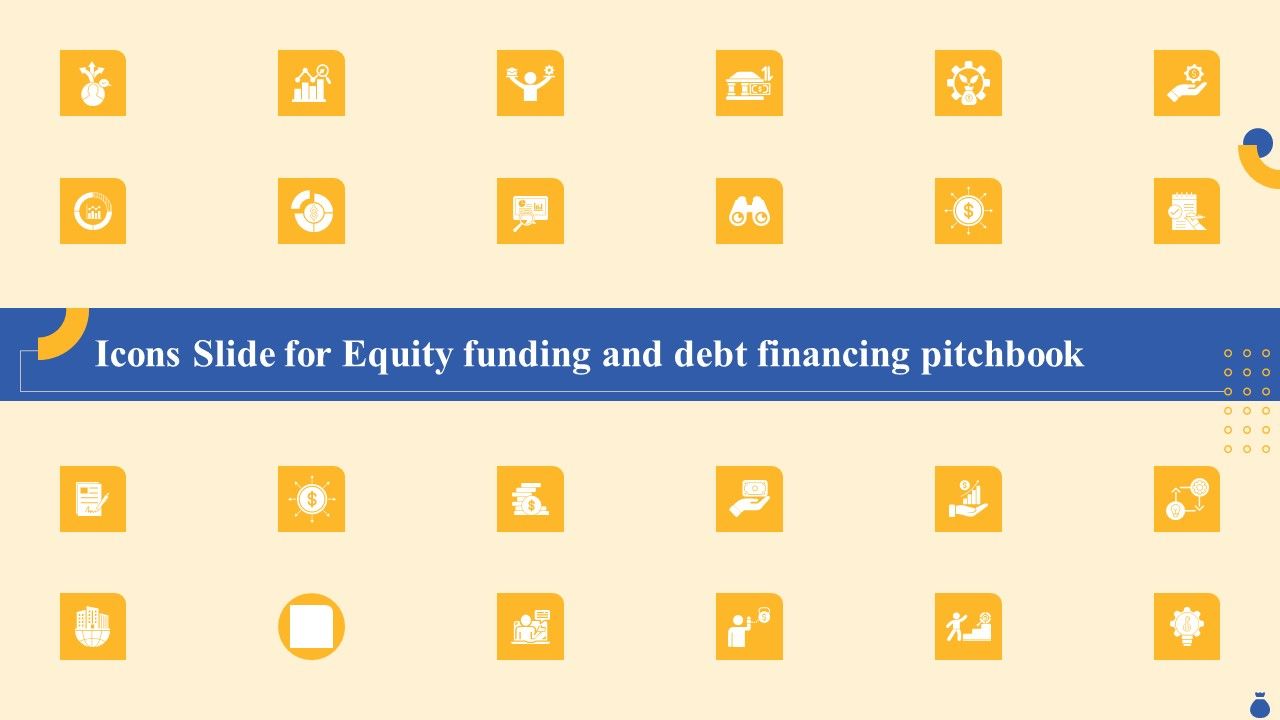 Icons Slide for Equity funding and debt financing pitchbook